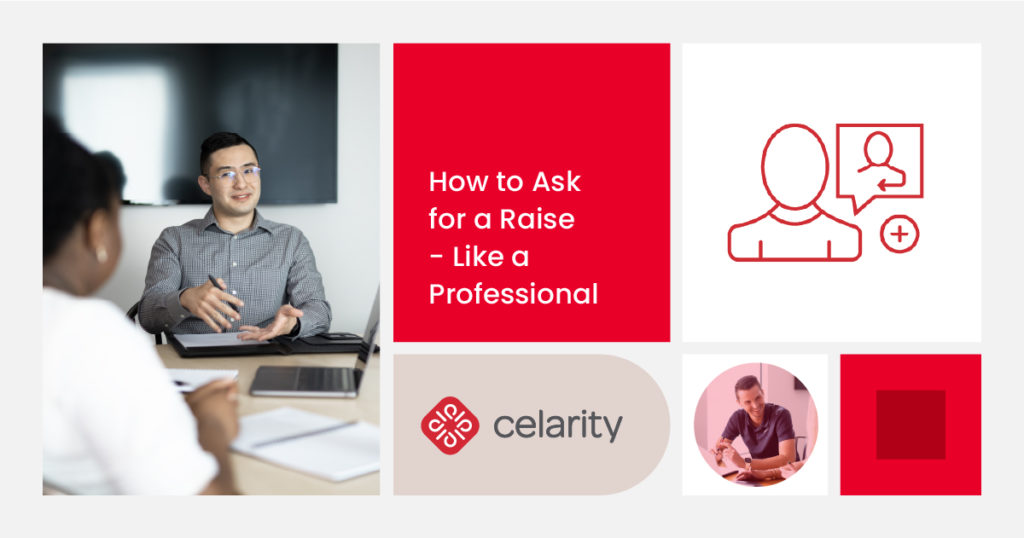 How to Ask for a Raise - Like a Professional

celarity